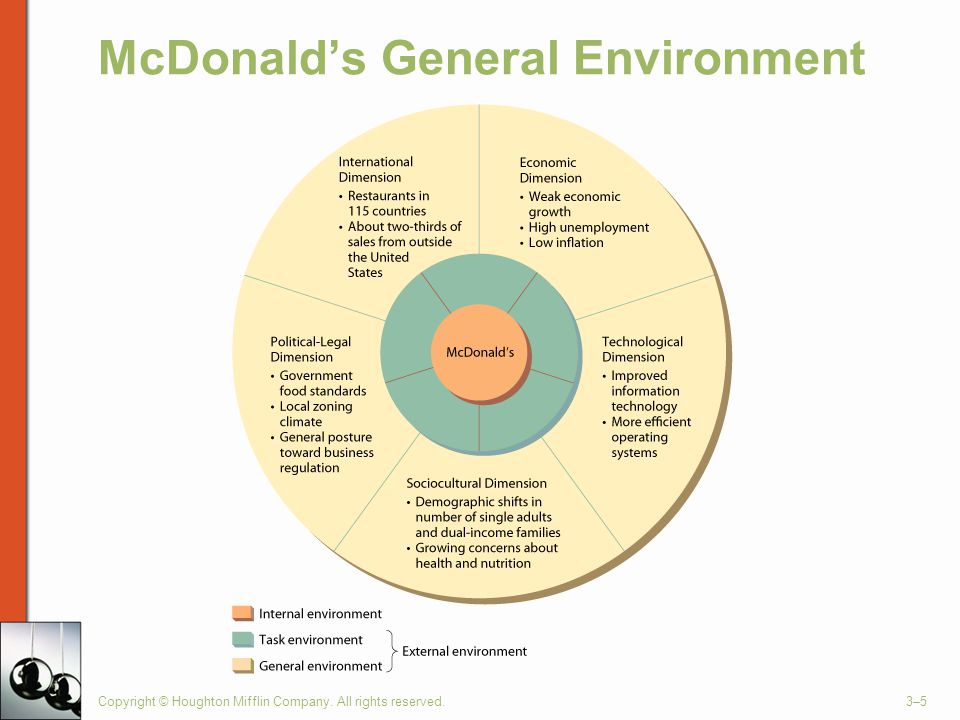 McDonald's General Environment

International Dimension
• Restaurants in 115 countries
• About two-thirds of sales from outside the United States

Economic Dimension
• Weak economic growth
• High unemployment
• Low inflation

Political-Legal Dimension
• Government food standards
• Local zoning climate
• General posture toward business regulation

McDonald's

Technological Dimension
• Improved information technology
• More efficient operating systems

Sociocultural Dimension
• Demographic shifts in number of single adults and dual-income families
• Growing concerns about health and nutrition

Internal environment
Task environment
General environment
External environment

Copyright © Houghton Mifflin Company. All rights reserved.

3–5